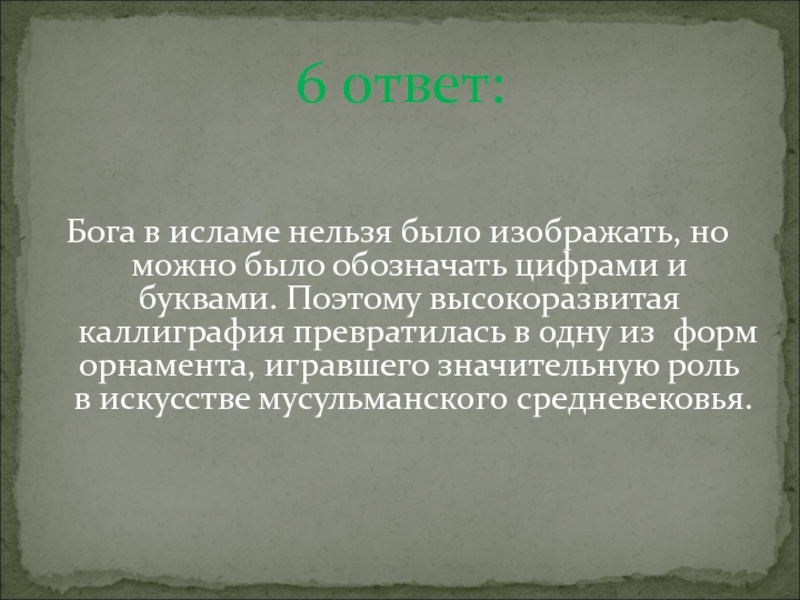 6 ответ:

Бога в исламе нельзя было изображать, но можно было обозначать цифрами и буквами. Поэтому высокоразвитая каллиграфия превратилась в одну из форм орнамента, игравшего значительную роль в искусстве мусульманского средневековья.